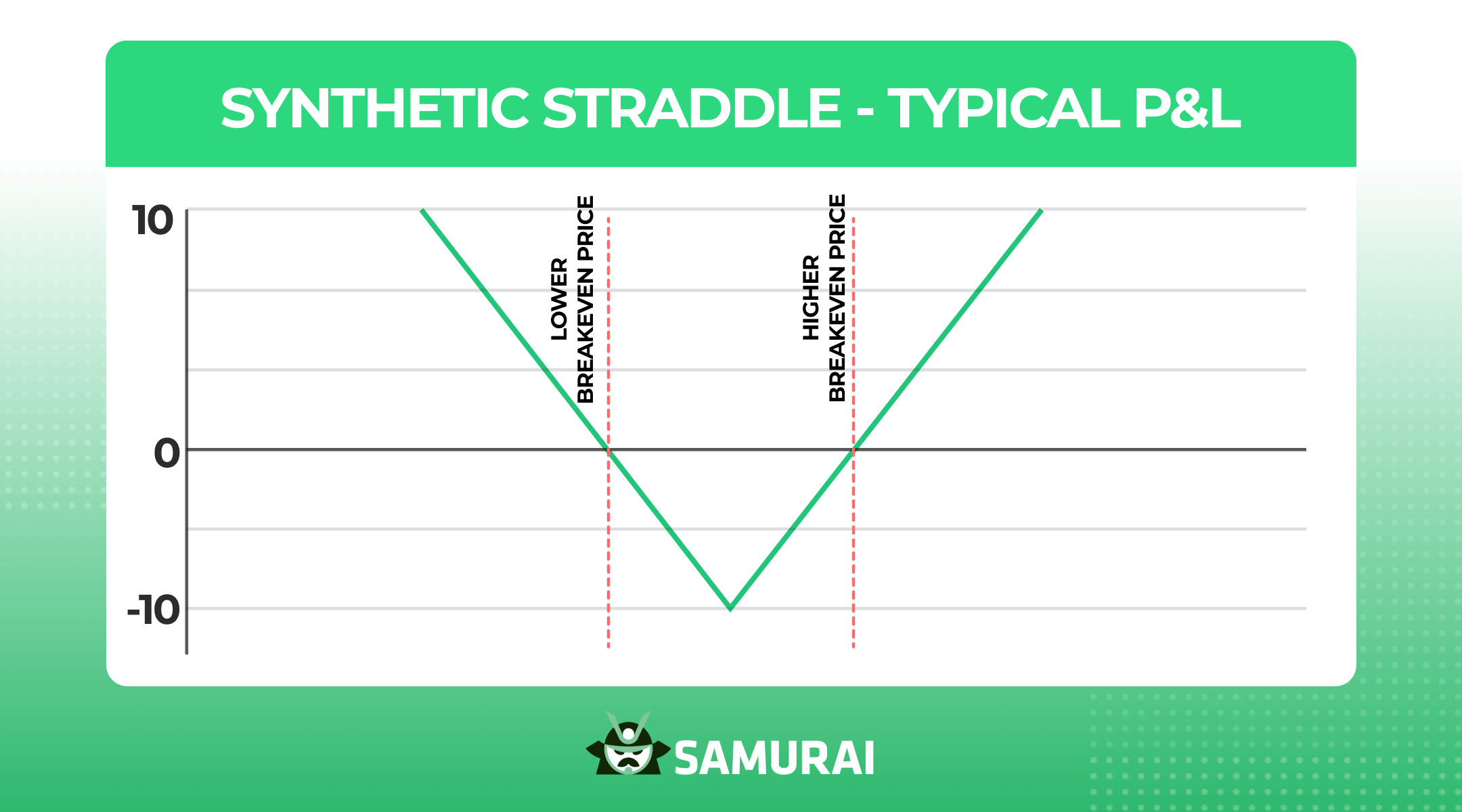 SYNTHETIC STRADDLE - TYPICAL P&L

10

0

-10

LOWER BREAKEVEN PRICE

HIGHER BREAKEVEN PRICE

SAMURAI